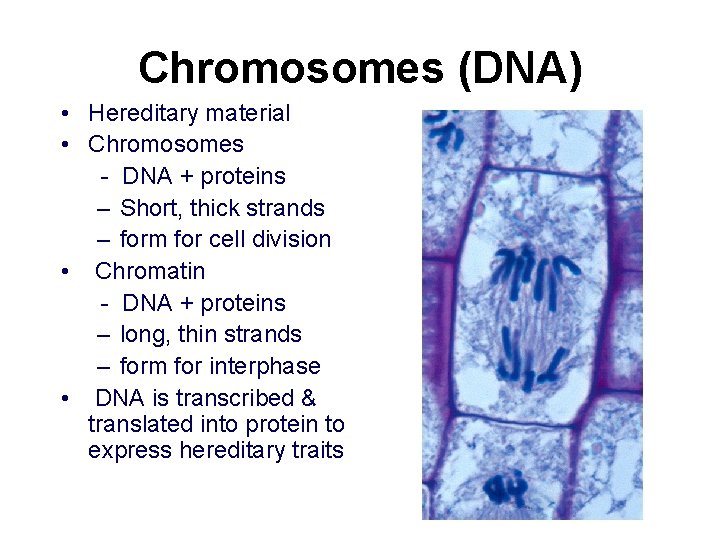 Chromosomes (DNA)

• Hereditary material
• Chromosomes
  - DNA + proteins
  – Short, thick strands
  – form for cell division
• Chromatin
  - DNA + proteins
  – long, thin strands
  – form for interphase
• DNA is transcribed & translated into protein to express hereditary traits